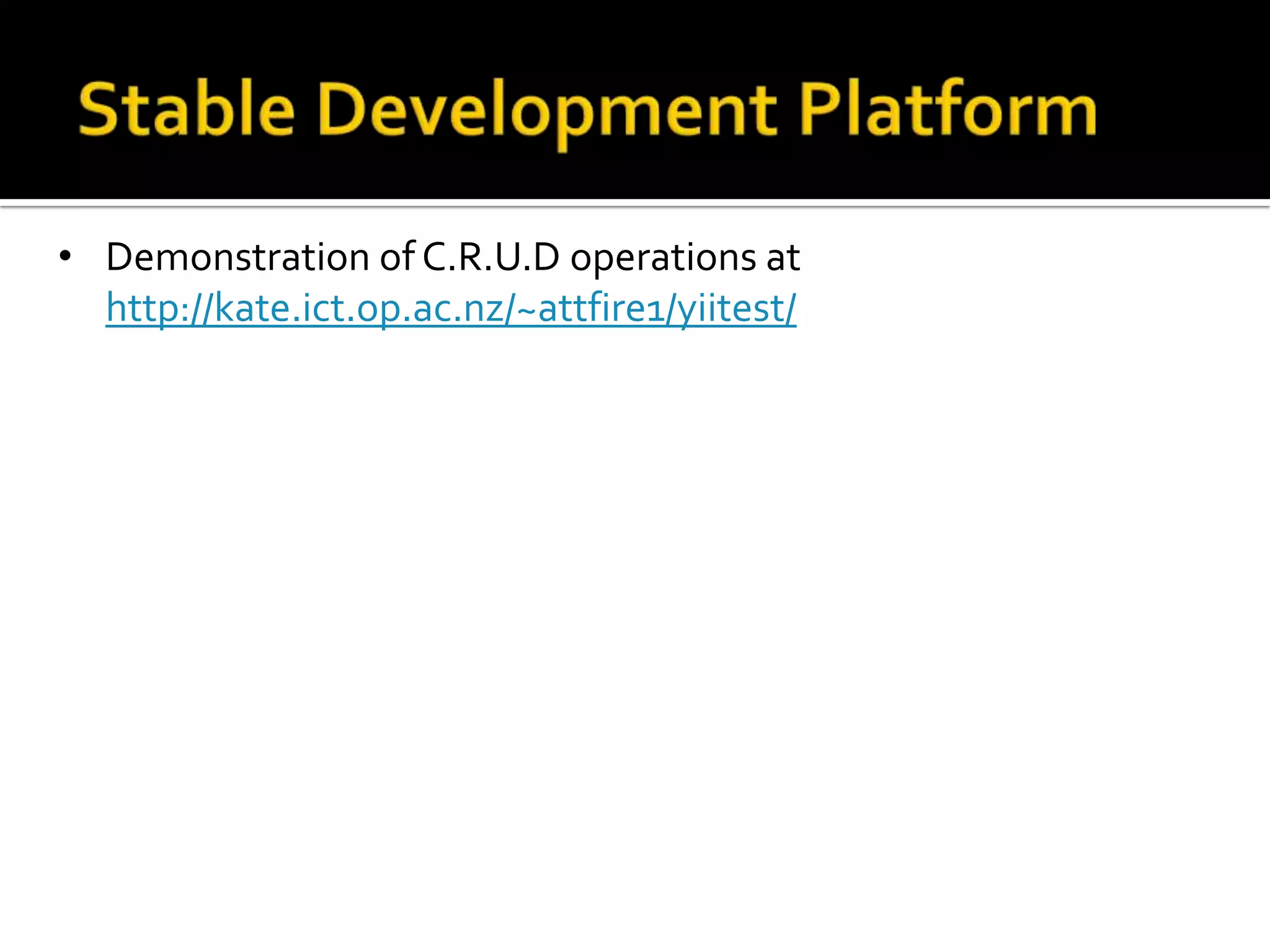 Stable Development Platform

• Demonstration of C.R.U.D operations at http://kate.ict.op.ac.nz/~attfire1/yiitest/